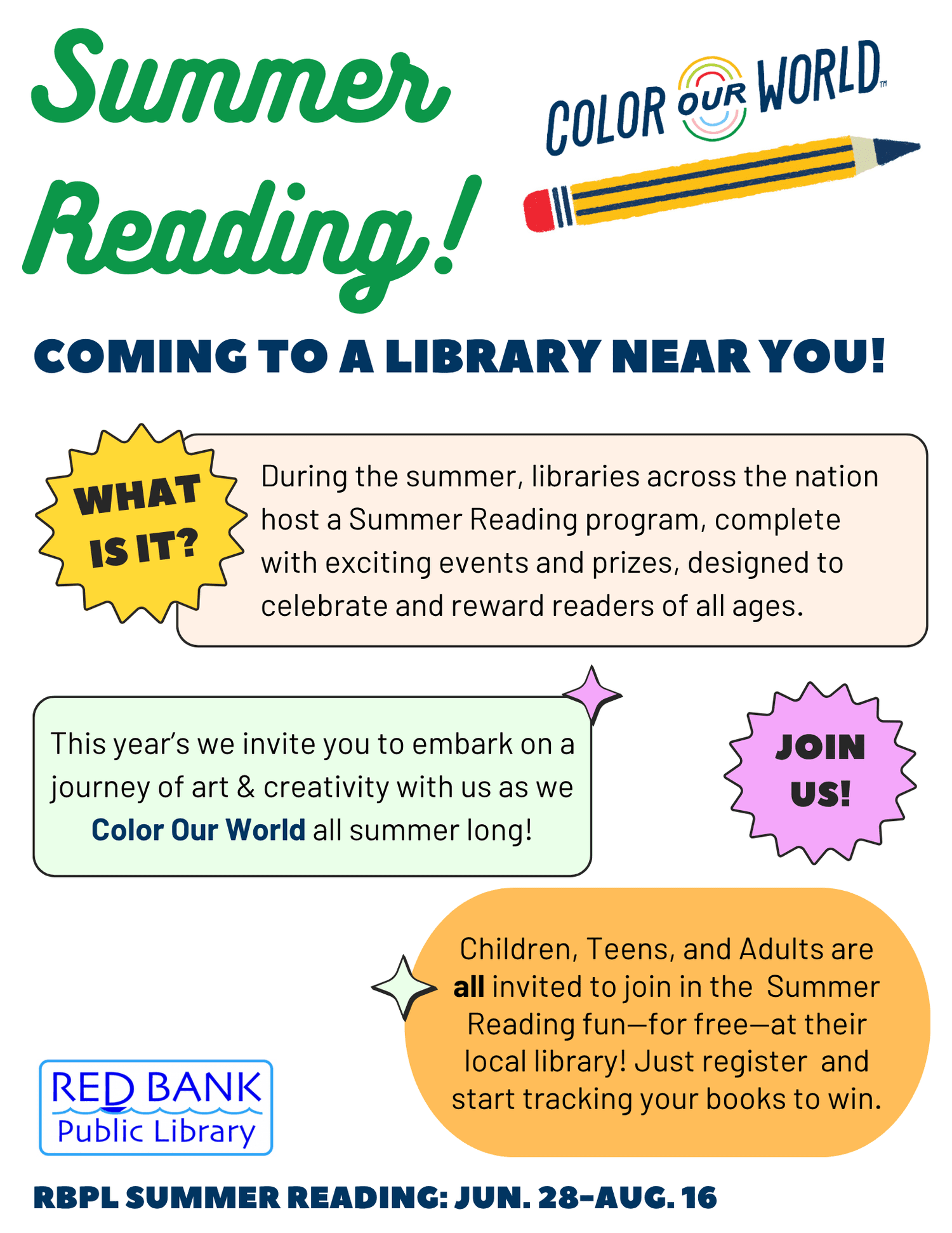 Summer Reading!

COLOR OUR WORLD™

COMING TO A LIBRARY NEAR YOU!

WHAT IS IT?

During the summer, libraries across the nation host a Summer Reading program, complete with exciting events and prizes, designed to celebrate and reward readers of all ages.

This year's we invite you to embark on a journey of art & creativity with us as we Color Our World all summer long!

JOIN US!

Children, Teens, and Adults are all invited to join in the Summer Reading fun—for free—at their local library! Just register and start tracking your books to win.

RED BANK Public Library

RBPL SUMMER READING: JUN. 28-AUG. 16